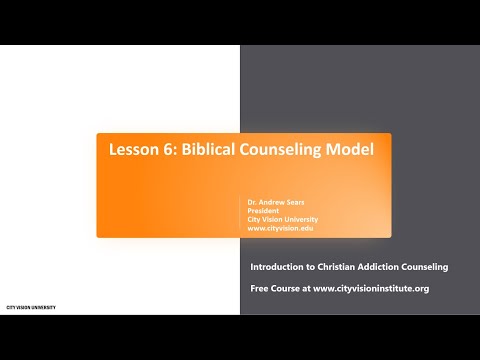 Lesson 6: Biblical Counseling Model

Dr. Andrew Sears
President
City Vision University
www.cityvision.edu

Introduction to Christian Addiction Counseling

Free Course at www.cityvisioninstitute.org

CITY VISION UNIVERSITY